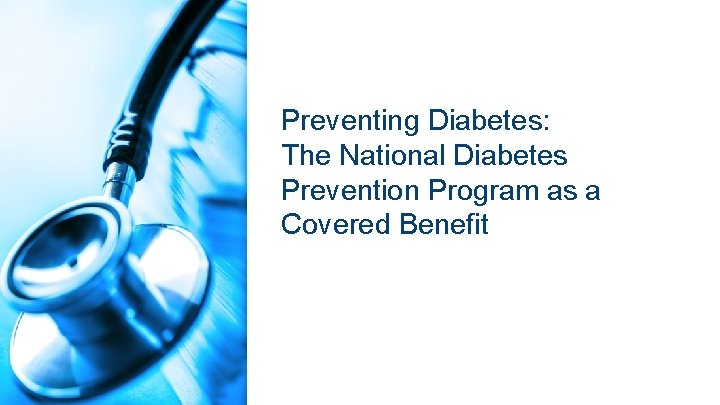 Preventing Diabetes:
The National Diabetes Prevention Program as a Covered Benefit